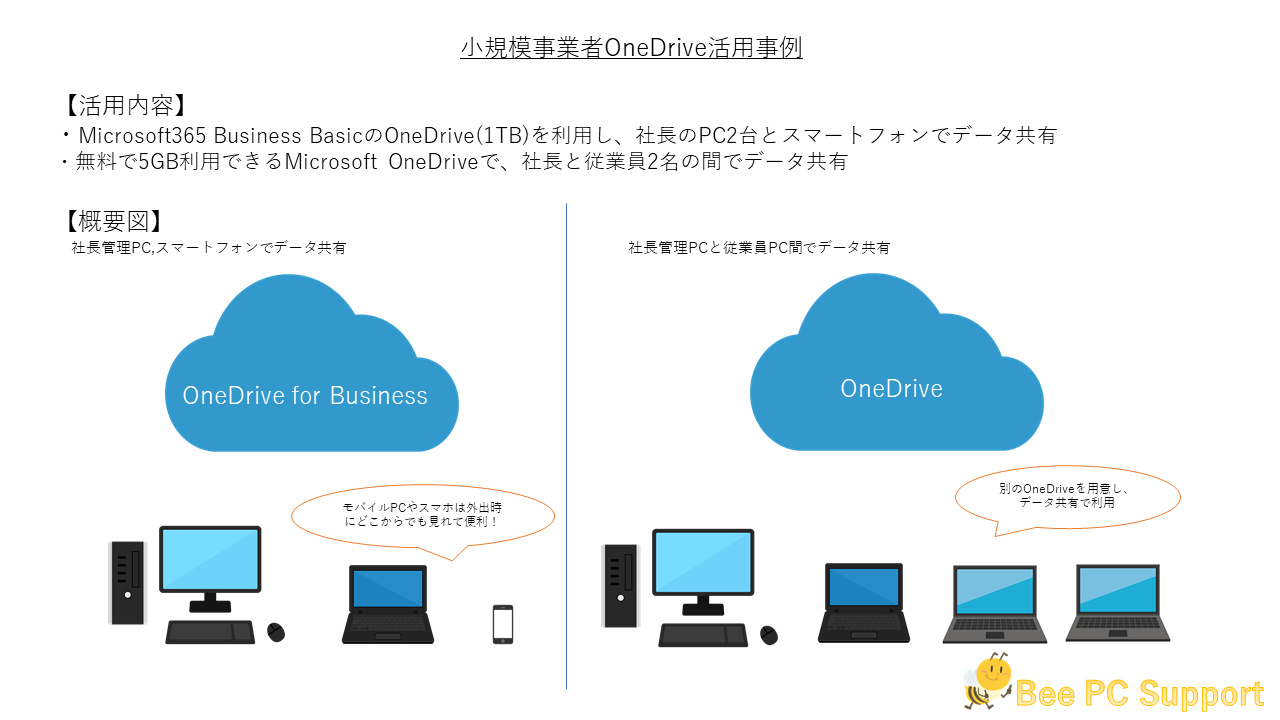 小規模事業者OneDrive活用事例

【活用内容】
・Microsoft365 Business BasicのOneDrive(1TB)を利用し、社長のPC2台とスマートフォンでデータ共有
・無料で5GB利用できるMicrosoft OneDriveで、社長と従業員2名の間でデータ共有

【概要図】
社長管理PC,スマートフォンでデータ共有

OneDrive for Business

モバイルPCやスマホは外出時にどこからでも見れて便利！

社長管理PCと従業員PC間でデータ共有

OneDrive

別のOneDriveを用意し、データ共有で利用

Bee PC Support